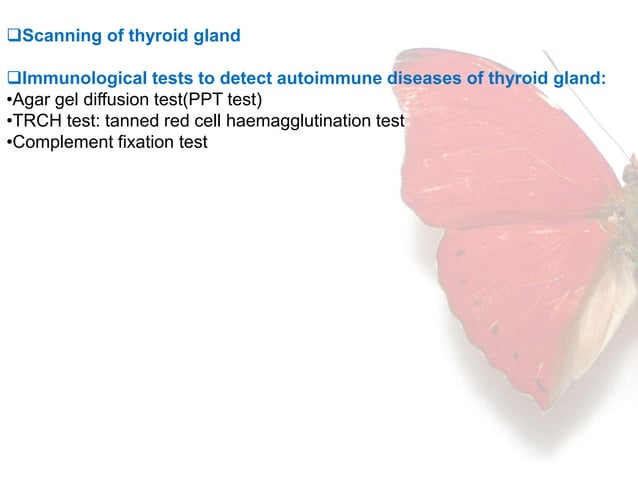 ❑Scanning of thyroid gland

❑Immunological tests to detect autoimmune diseases of thyroid gland:
•Agar gel diffusion test(PPT test)
•TRCH test: tanned red cell haemagglutination test
•Complement fixation test